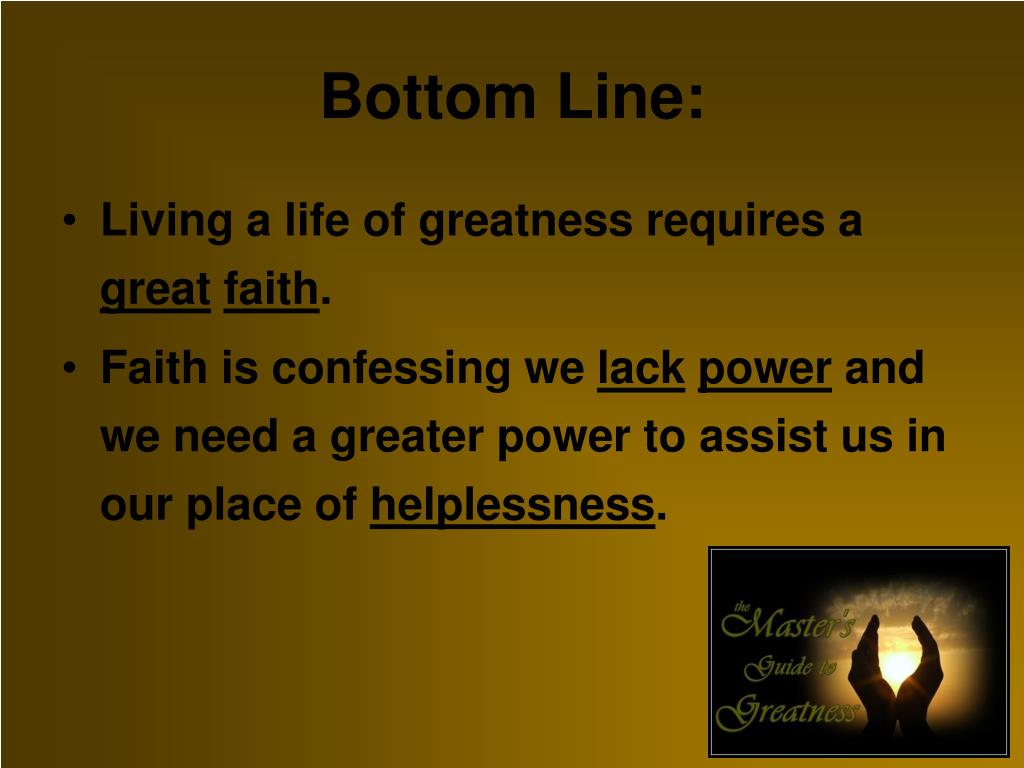 Bottom Line:

• Living a life of greatness requires a great faith.

• Faith is confessing we lack power and we need a greater power to assist us in our place of helplessness.

the Master's Guide to Greatness